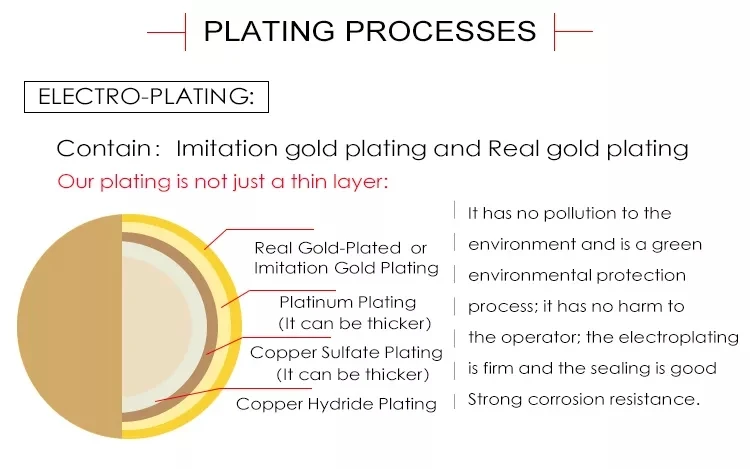 PLATING PROCESSES

ELECTRO-PLATING:

Contain: Imitation gold plating and Real gold plating

Our plating is not just a thin layer:

Real Gold-Plated or Imitation Gold Plating

Platinum Plating (It can be thicker)

Copper Sulfate Plating (It can be thicker)

Copper Hydride Plating

It has no pollution to the environment and is a green environmental protection process; it has no harm to the operator; the electroplating is firm and the sealing is good Strong corrosion resistance.